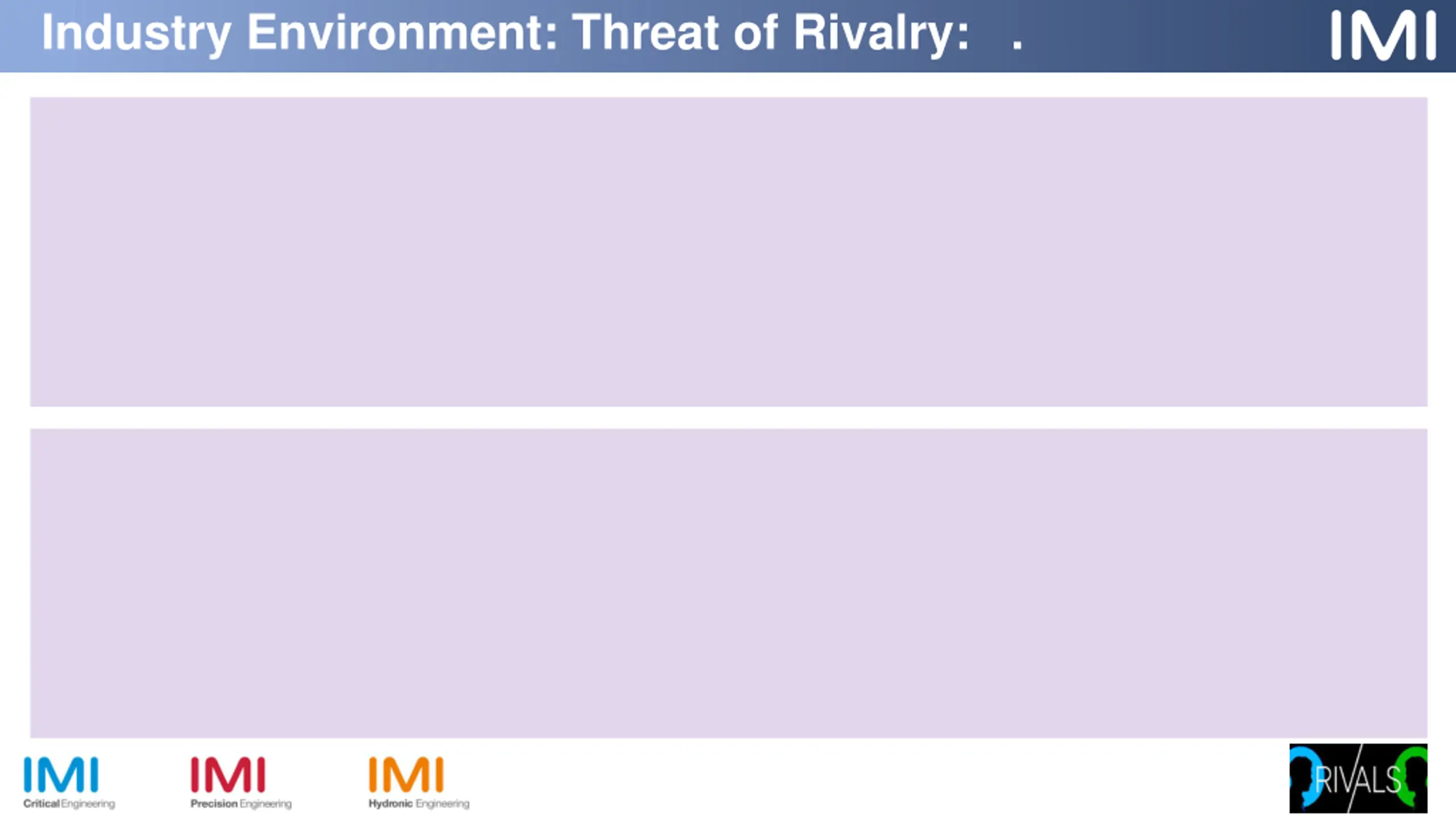 Industry Environment: Threat of Rivalry: .

IMI

IMI
Critical Engineering

IMI
Precision Engineering

IMI
Hydronic Engineering

RIVALS